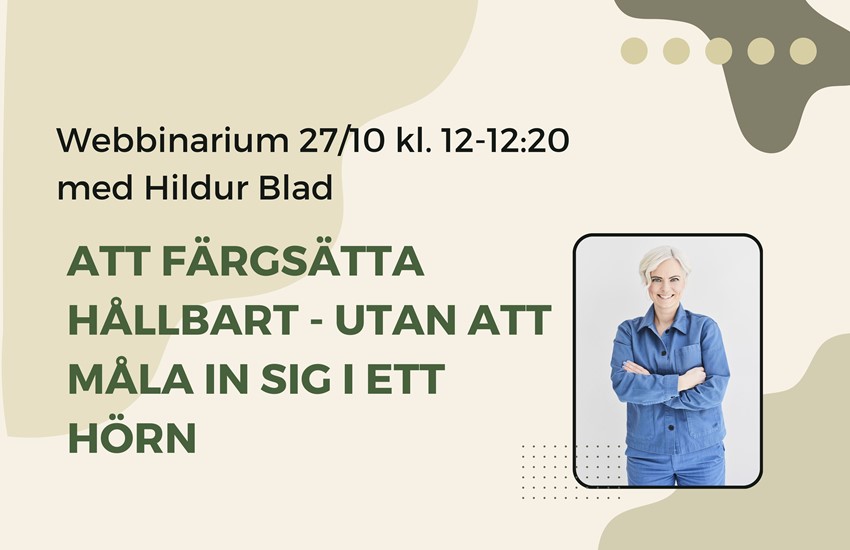 Webbinarium 27/10 kl. 12-12:20
med Hildur Blad

ATT FÄRGSÄTTA HÅLLBART - UTAN ATT MÅLA IN SIG I ETT HÖRN